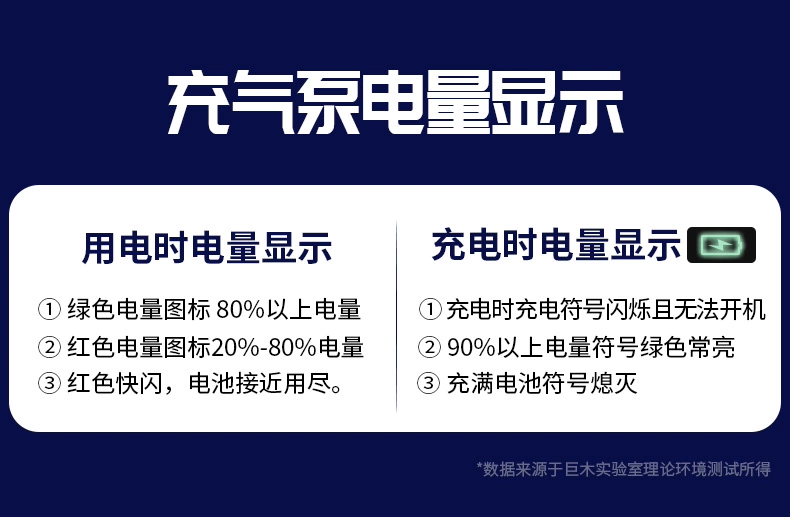 充气泵电量显示

用电时电量显示

① 绿色电量图标 80%以上电量
② 红色电量图标20%-80%电量
③ 红色快闪，电池接近用尽。

充电时电量显示

① 充电时充电符号闪烁且无法开机
② 90%以上电量符号绿色常亮
③ 充满电池符号熄灭

*数据来源于巨木实验室理论环境测试所得